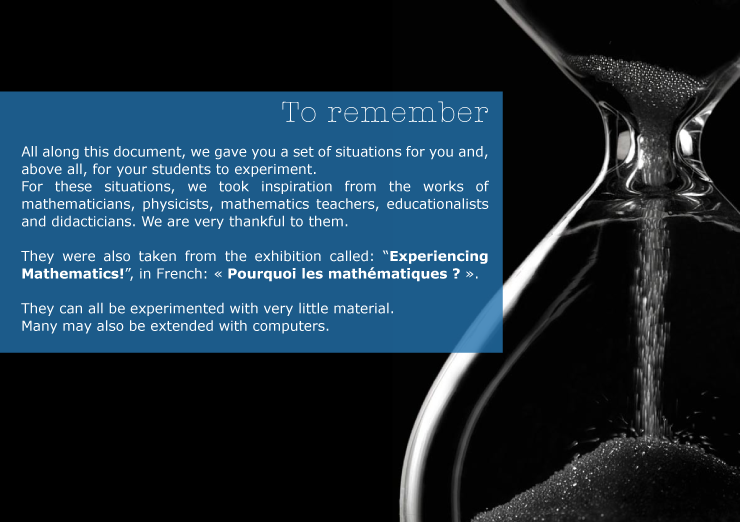 To remember

All along this document, we gave you a set of situations for you and, above all, for your students to experiment.
For these situations, we took inspiration from the works of mathematicians, physicists, mathematics teachers, educationalists and didacticians. We are very thankful to them.

They were also taken from the exhibition called: “Experiencing Mathematics!”, in French: « Pourquoi les mathématiques ? ».

They can all be experimented with very little material.
Many may also be extended with computers.